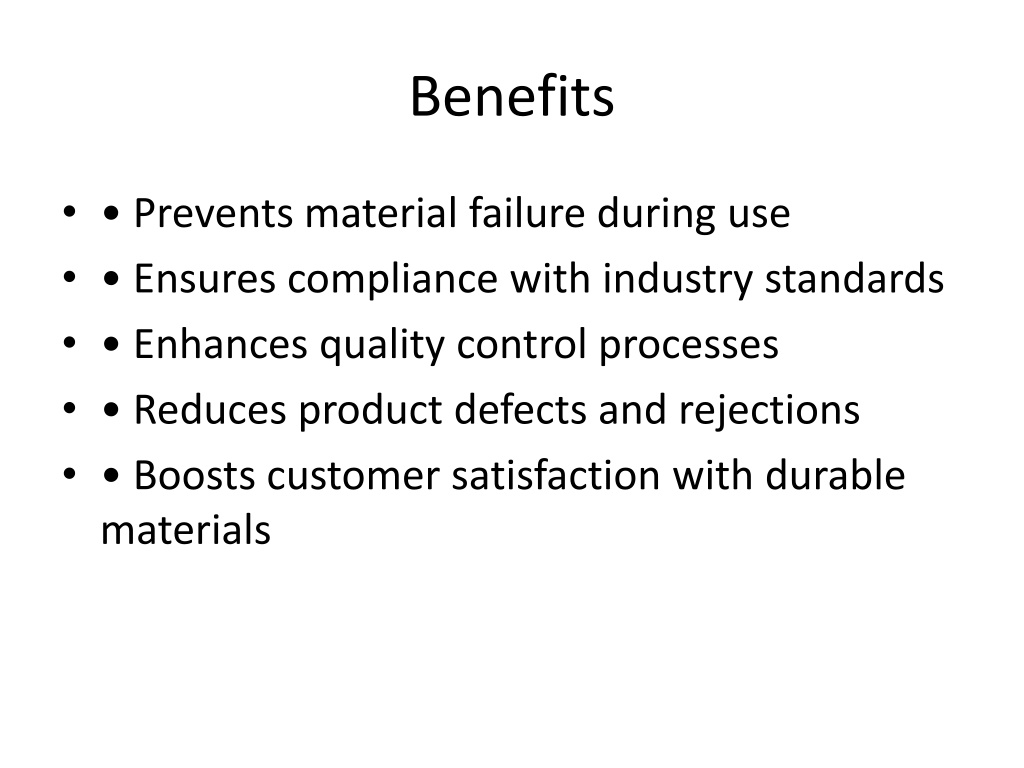 Benefits

• • Prevents material failure during use
• • Ensures compliance with industry standards
• • Enhances quality control processes
• • Reduces product defects and rejections
• • Boosts customer satisfaction with durable materials